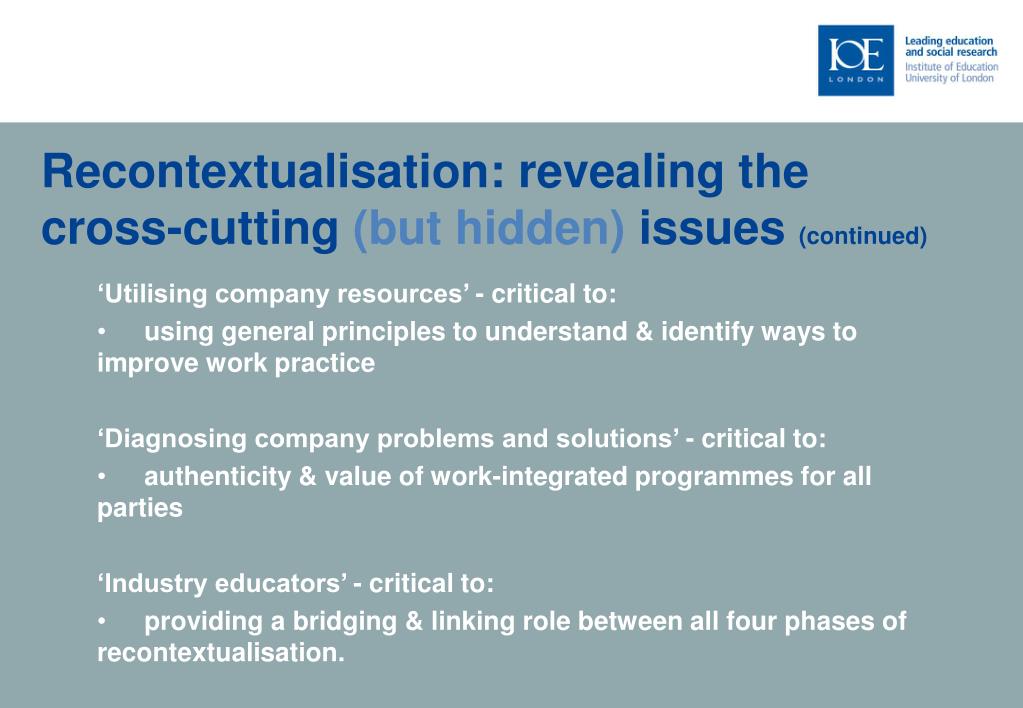 IOE LONDON

Leading education and social research
Institute of Education
University of London

Recontextualisation: revealing the cross-cutting (but hidden) issues (continued)

‘Utilising company resources’ - critical to:
• using general principles to understand & identify ways to improve work practice

‘Diagnosing company problems and solutions’ - critical to:
• authenticity & value of work-integrated programmes for all parties

‘Industry educators’ - critical to:
• providing a bridging & linking role between all four phases of recontextualisation.